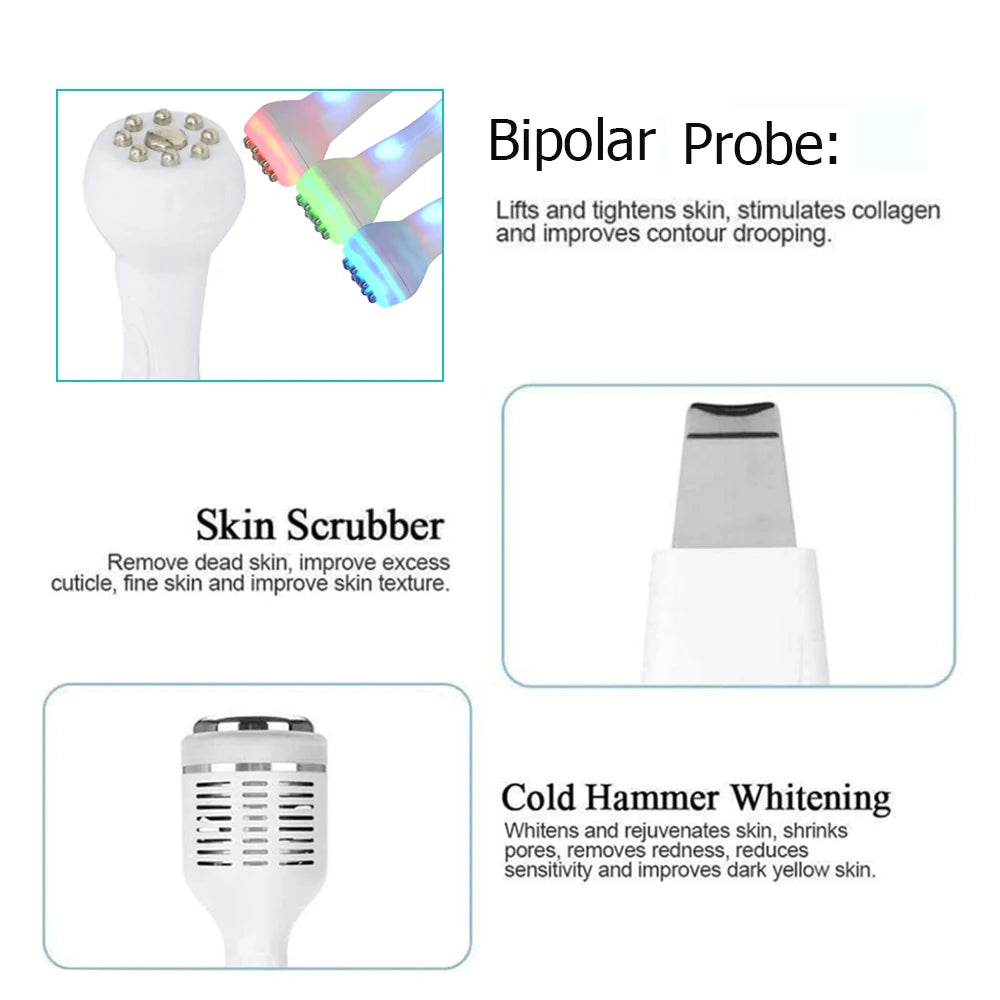 Bipolar Probe:

Lifts and tightens skin, stimulates collagen and improves contour drooping.

Skin Scrubber

Remove dead skin, improve excess cuticle, fine skin and improve skin texture.

Cold Hammer Whitening

Whitens and rejuvenates skin, shrinks pores, removes redness, reduces sensitivity and improves dark yellow skin.